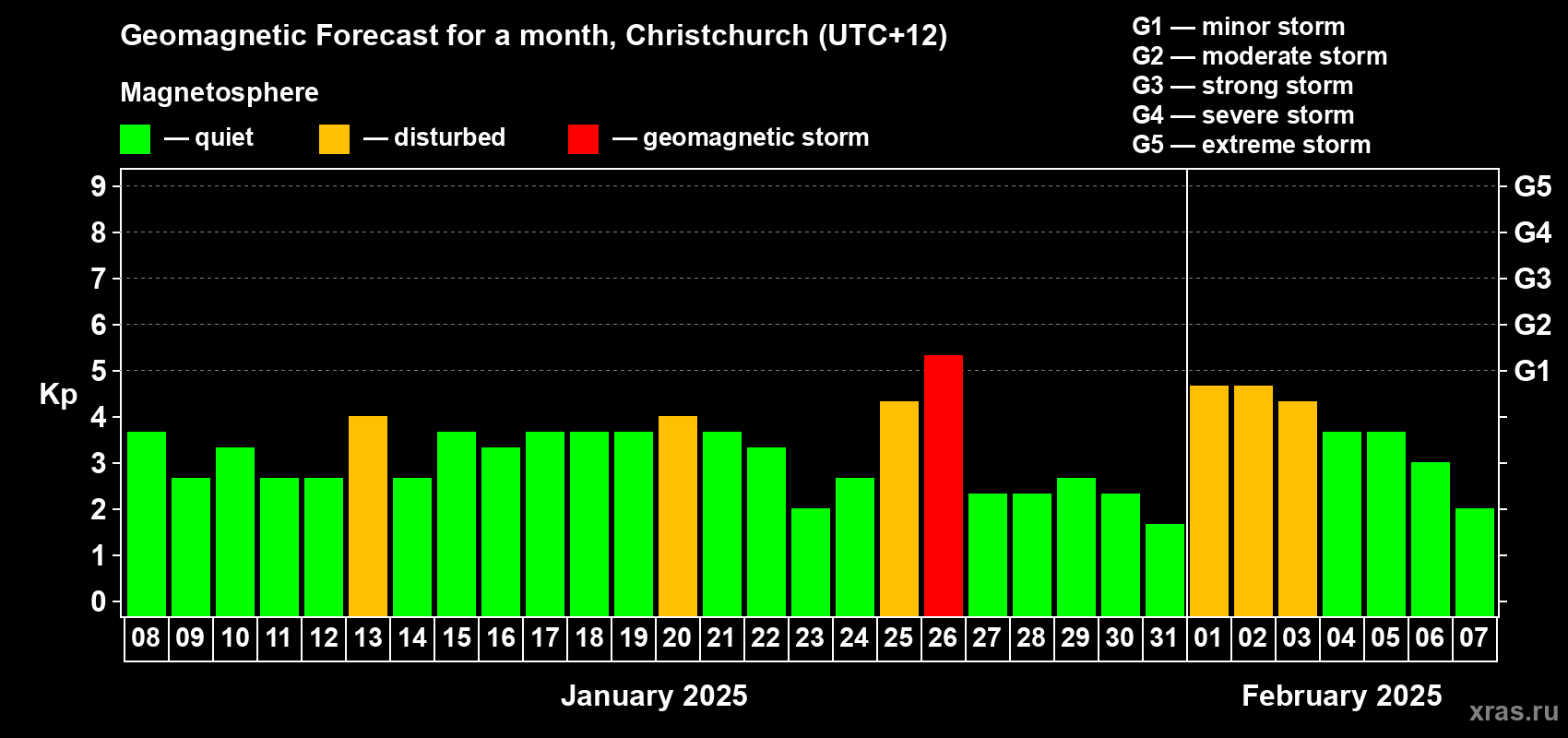 Geomagnetic Forecast for a month, Christchurch (UTC+12)

Magnetosphere

— quiet — disturbed — geomagnetic storm

G1 — minor storm
G2 — moderate storm
G3 — strong storm
G4 — severe storm
G5 — extreme storm

Kp

9
8
7
6
5
4
3
2
1
0

G5
G4
G3
G2
G1

08 09 10 11 12 13 14 15 16 17 18 19 20 21 22 23 24 25 26 27 28 29 30 31 01 02 03 04 05 06 07

January 2025

February 2025

xras.ru